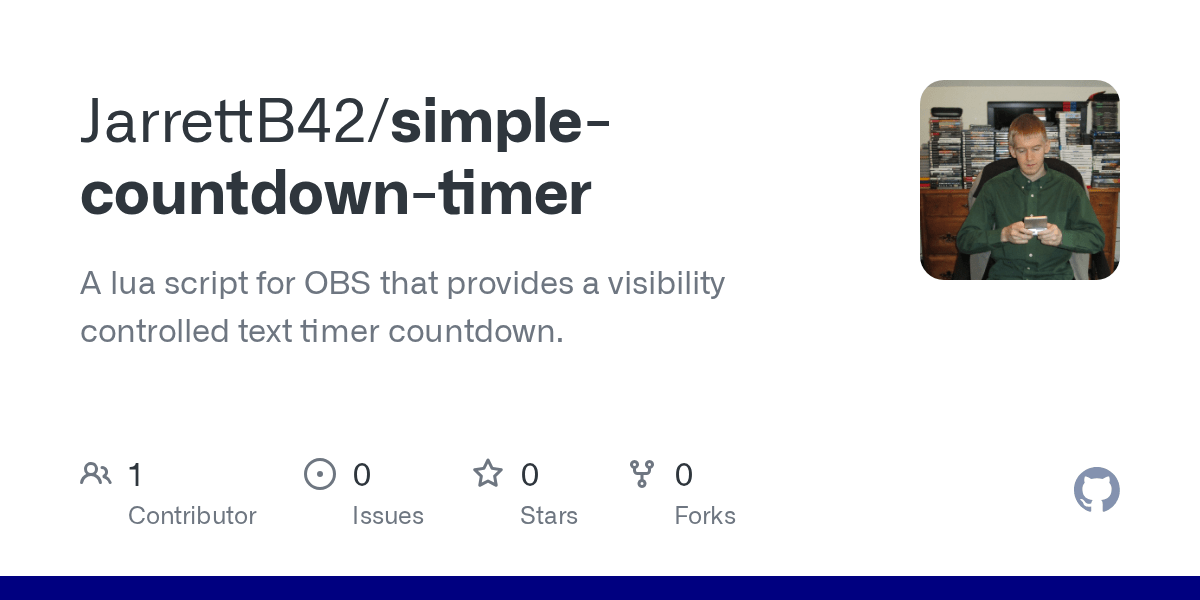 JarrettB42/simple-countdown-timer

A lua script for OBS that provides a visibility controlled text timer countdown.

1
Contributor

0
Issues

0
Stars

0
Forks